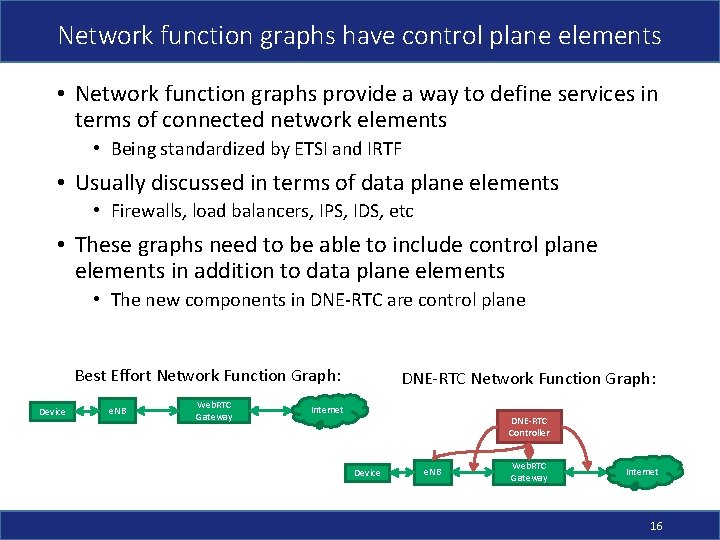 Network function graphs have control plane elements

• Network function graphs provide a way to define services in terms of connected network elements
  • Being standardized by ETSI and IRTF
• Usually discussed in terms of data plane elements
  • Firewalls, load balancers, IPS, IDS, etc
• These graphs need to be able to include control plane elements in addition to data plane elements
  • The new components in DNE-RTC are control plane

Best Effort Network Function Graph:

Device
eNB
WebRTC Gateway
Internet

DNE-RTC Network Function Graph:

DNE-RTC Controller
Device
eNB
WebRTC Gateway
Internet

16